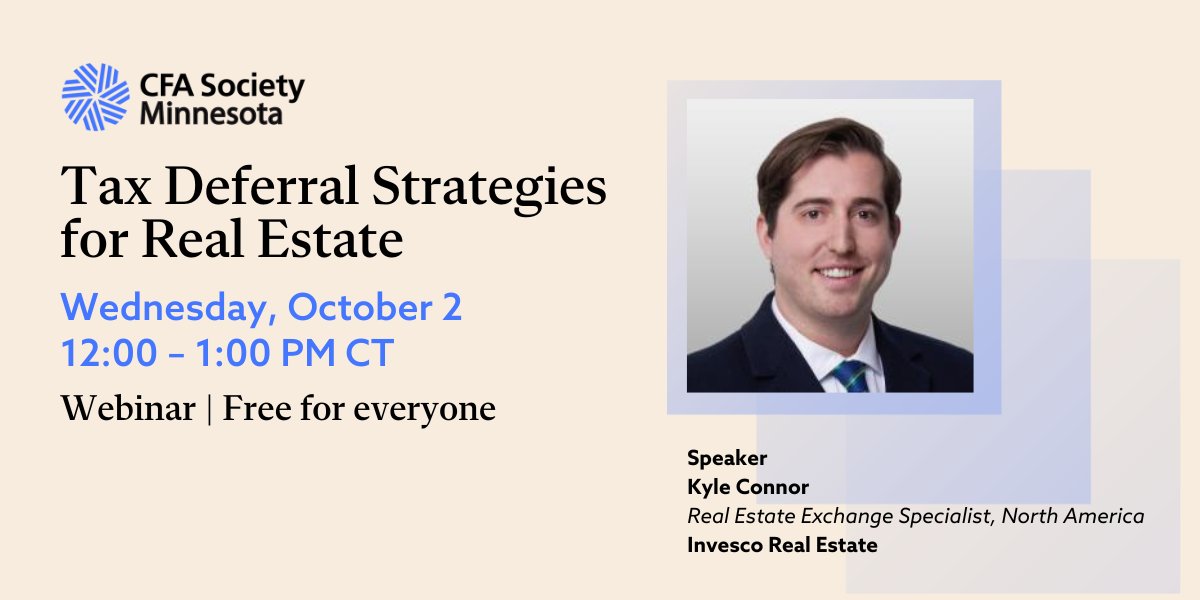 CFA Society Minnesota

Tax Deferral Strategies for Real Estate

Wednesday, October 2
12:00 – 1:00 PM CT

Webinar | Free for everyone

Speaker
Kyle Connor
Real Estate Exchange Specialist, North America
Invesco Real Estate